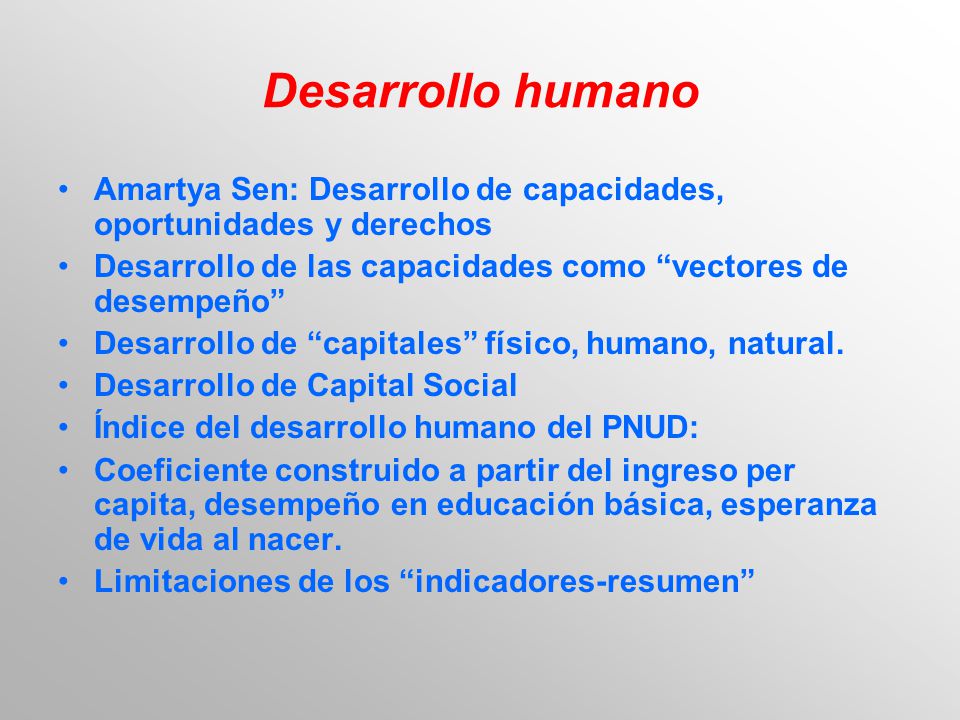 Desarrollo humano

• Amartya Sen: Desarrollo de capacidades, oportunidades y derechos
• Desarrollo de las capacidades como “vectores de desempeño”
• Desarrollo de “capitales” físico, humano, natural.
• Desarrollo de Capital Social
• Índice del desarrollo humano del PNUD:
• Coeficiente construido a partir del ingreso per capita, desempeño en educación básica, esperanza de vida al nacer.
• Limitaciones de los “indicadores-resumen”